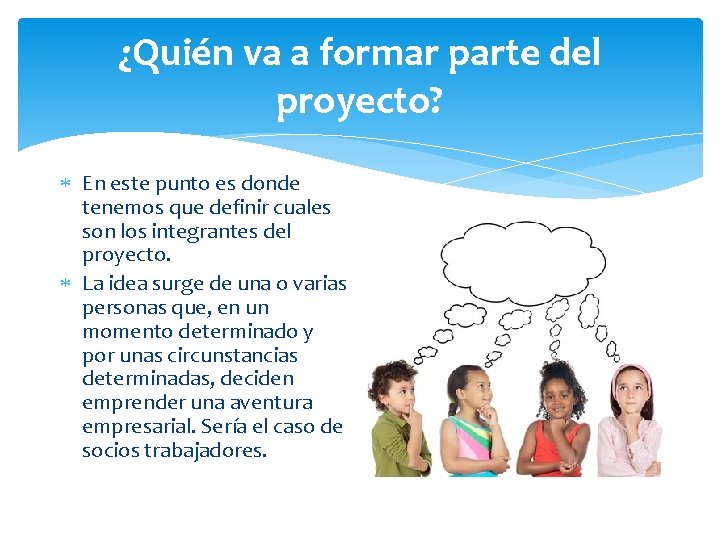 ¿Quién va a formar parte del proyecto?

* En este punto es donde tenemos que definir cuales son los integrantes del proyecto.

* La idea surge de una o varias personas que, en un momento determinado y por unas circunstancias determinadas, deciden emprender una aventura empresarial. Sería el caso de socios trabajadores.